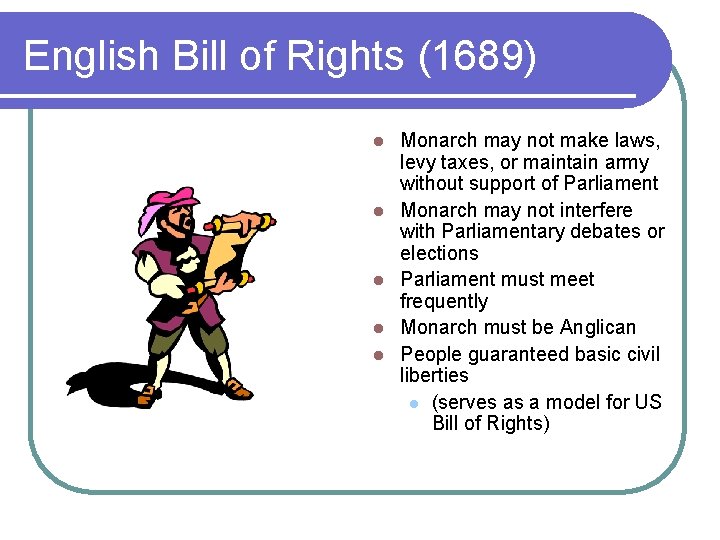 English Bill of Rights (1689)

- Monarch may not make laws, levy taxes, or maintain army without support of Parliament
- Monarch may not interfere with Parliamentary debates or elections
- Parliament must meet frequently
- Monarch must be Anglican
- People guaranteed basic civil liberties
  - (serves as a model for US Bill of Rights)